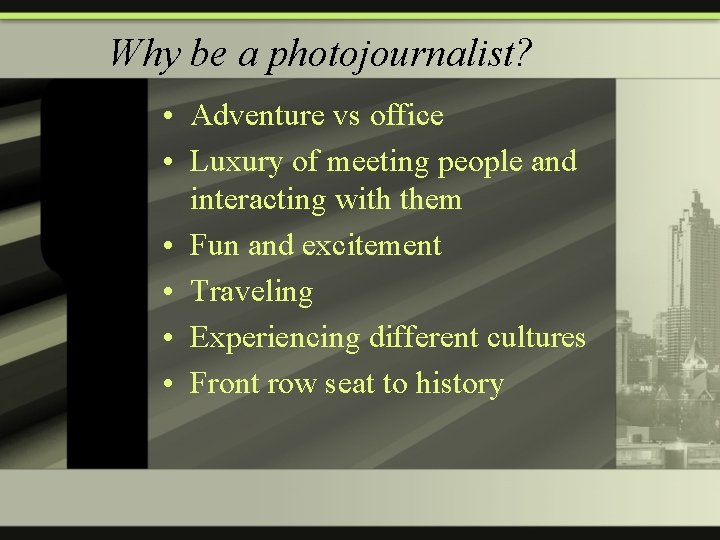 Why be a photojournalist?

• Adventure vs office
• Luxury of meeting people and interacting with them
• Fun and excitement
• Traveling
• Experiencing different cultures
• Front row seat to history